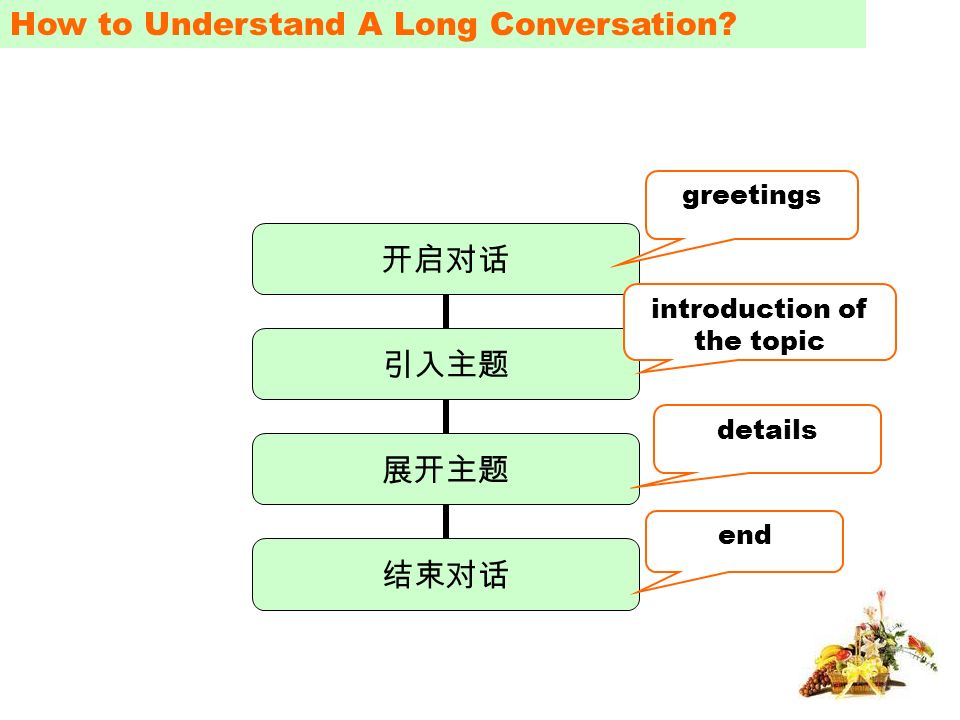 How to Understand A Long Conversation?

开启对话

greetings

引入主题

introduction of the topic

展开主题

details

结束对话

end